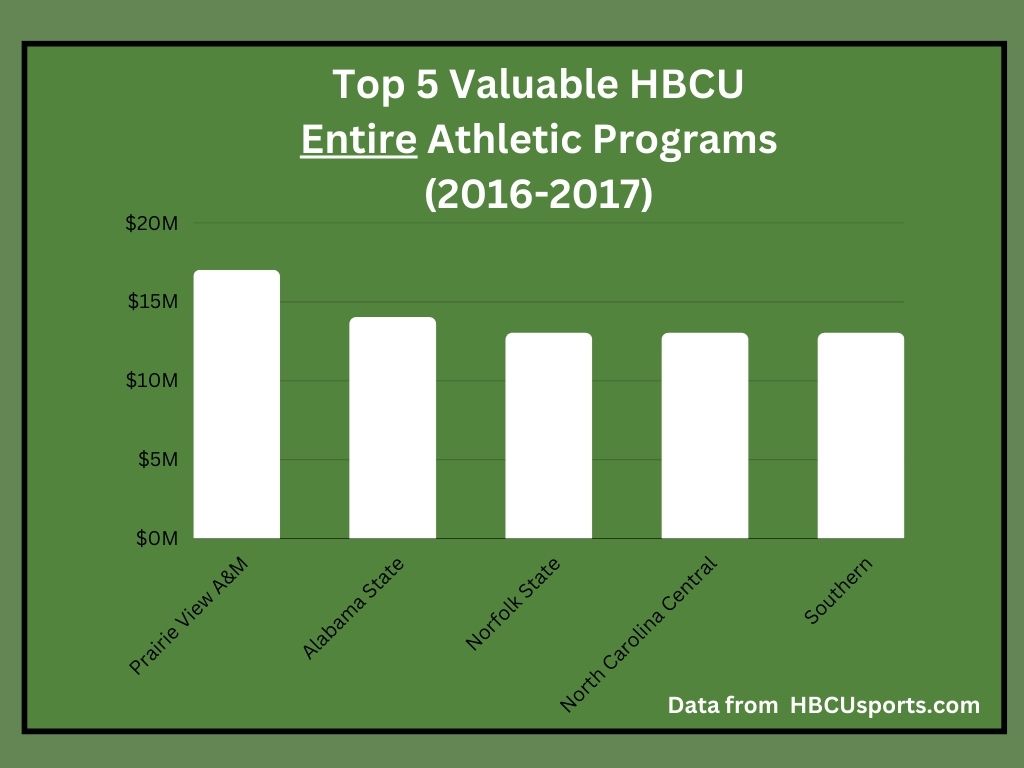 Top 5 Valuable HBCU
Entire Athletic Programs
(2016-2017)

$20M
$15M
$10M
$5M
$0M

Prairie View A&M
Alabama State
Norfolk State
North Carolina Central
Southern

Data from HBCUsports.com